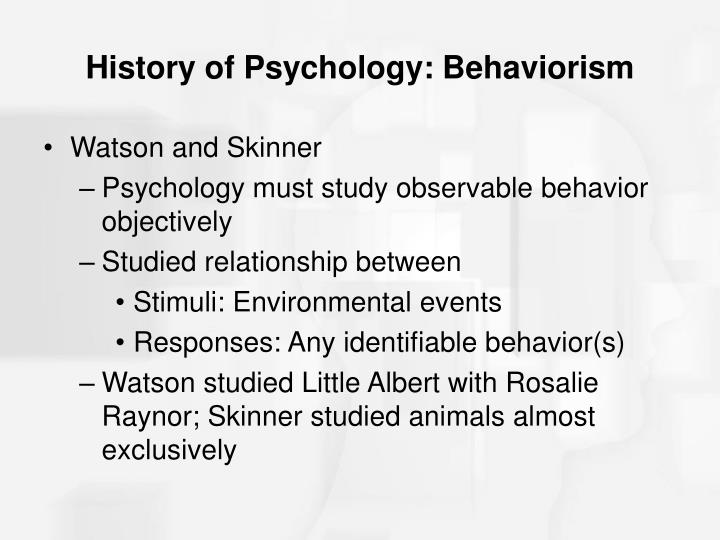 History of Psychology: Behaviorism

• Watson and Skinner
– Psychology must study observable behavior objectively
– Studied relationship between
• Stimuli: Environmental events
• Responses: Any identifiable behavior(s)
– Watson studied Little Albert with Rosalie Raynor; Skinner studied animals almost exclusively